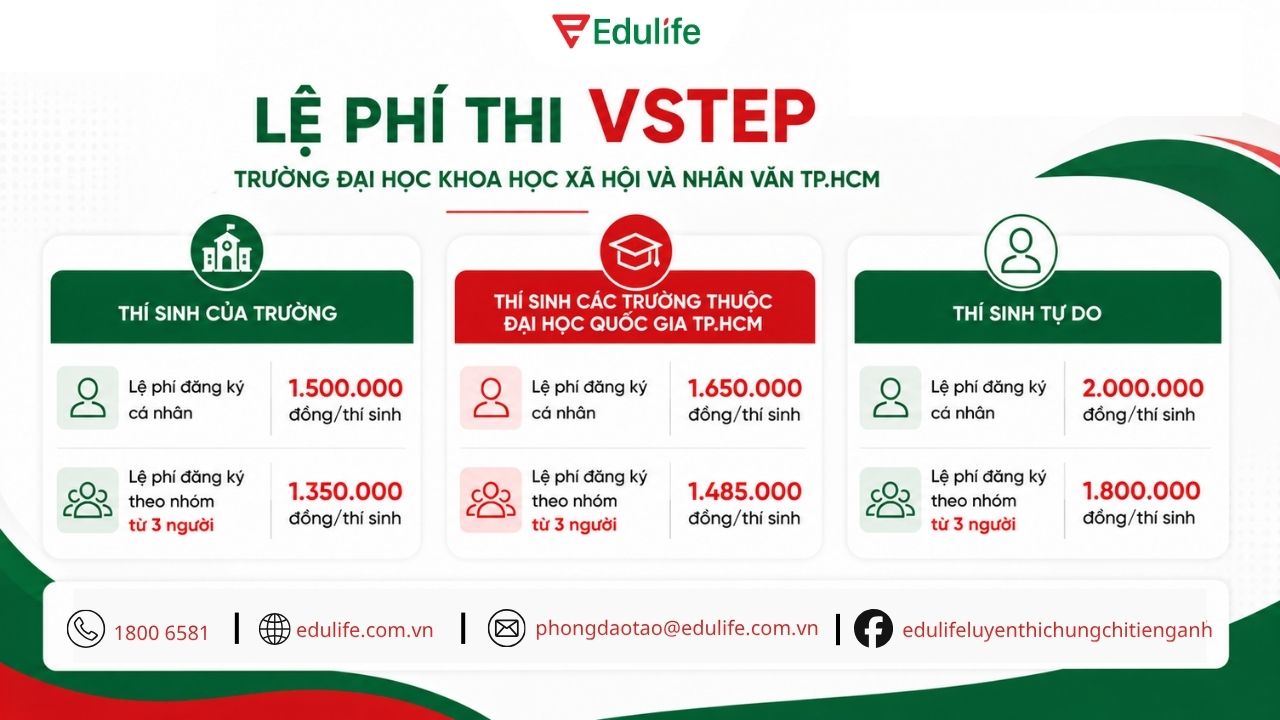 Edulife

LỆ PHÍ THI VSTEP

TRƯỜNG ĐẠI HỌC KHOA HỌC XÃ HỘI VÀ NHÂN VĂN TP.HCM

THÍ SINH CỦA TRƯỜNG

Lệ phí đăng ký cá nhân
1.500.000 đồng/thí sinh

Lệ phí đăng ký theo nhóm từ 3 người
1.350.000 đồng/thí sinh

THÍ SINH CÁC TRƯỜNG THUỘC ĐẠI HỌC QUỐC GIA TP.HCM

Lệ phí đăng ký cá nhân
1.650.000 đồng/thí sinh

Lệ phí đăng ký theo nhóm từ 3 người
1.485.000 đồng/thí sinh

THÍ SINH TỰ DO

Lệ phí đăng ký cá nhân
2.000.000 đồng/thí sinh

Lệ phí đăng ký theo nhóm từ 3 người
1.800.000 đồng/thí sinh

1800 6581 | edulife.com.vn | phongdaotao@edulife.com.vn | edulifeluyenthichungchitienganh